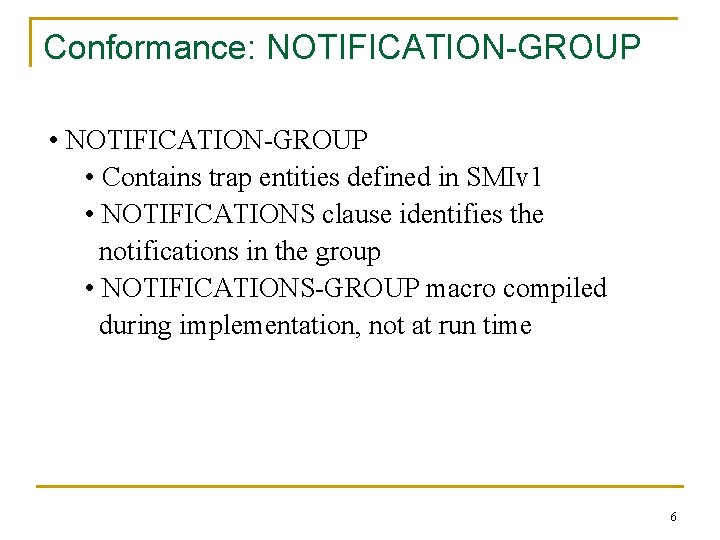 Conformance: NOTIFICATION-GROUP

• NOTIFICATION-GROUP
  • Contains trap entities defined in SMIv1
  • NOTIFICATIONS clause identifies the notifications in the group
  • NOTIFICATIONS-GROUP macro compiled during implementation, not at run time

6